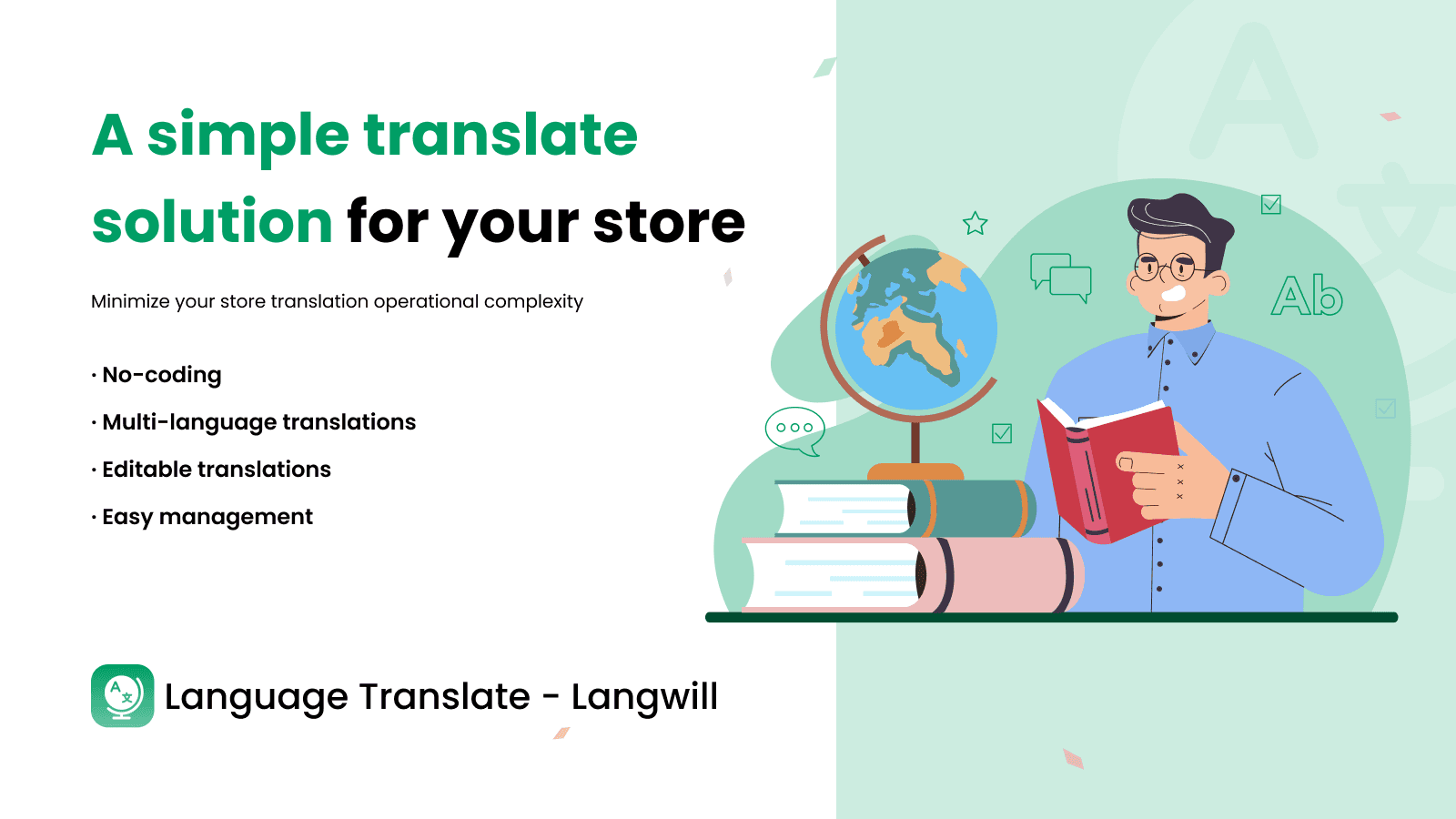 A simple translate solution for your store

Minimize your store translation operational complexity

· No-coding

· Multi-language translations

· Editable translations

· Easy management

Language Translate - Langwill

Ab